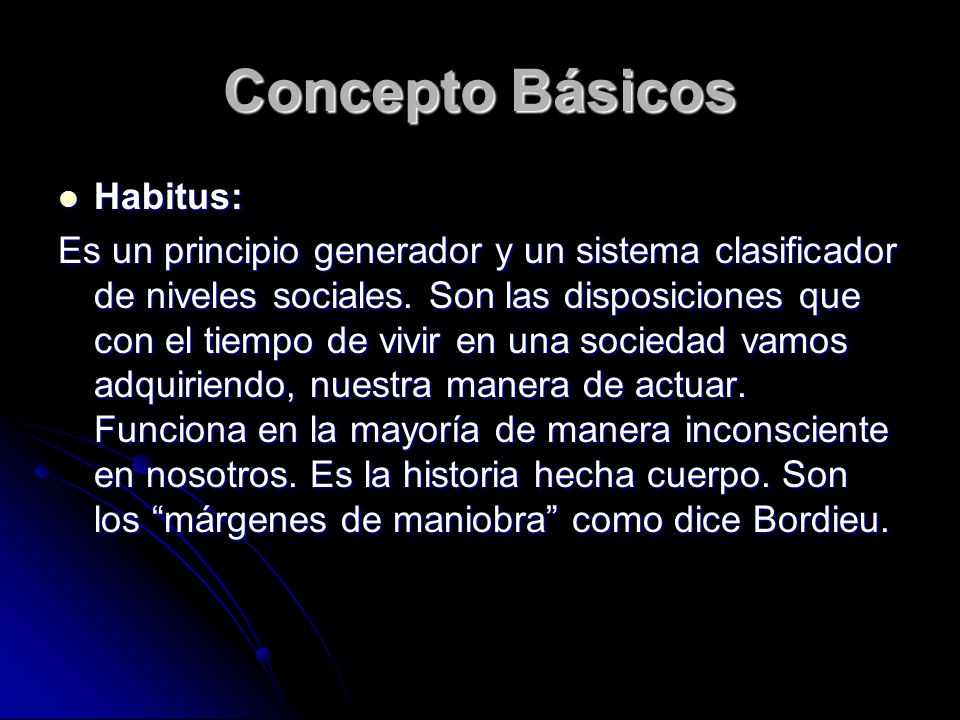 Concepto Básicos

Habitus:

Es un principio generador y un sistema clasificador de niveles sociales. Son las disposiciones que con el tiempo de vivir en una sociedad vamos adquiriendo, nuestra manera de actuar. Funciona en la mayoría de manera inconsciente en nosotros. Es la historia hecha cuerpo. Son los “márgenes de maniobra” como dice Bordieu.